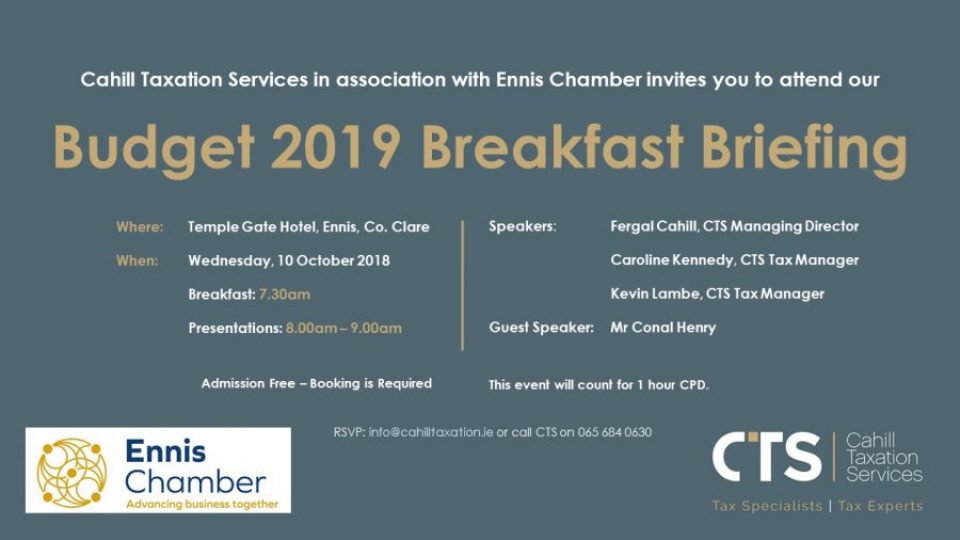 Cahill Taxation Services in association with Ennis Chamber invites you to attend our

Budget 2019 Breakfast Briefing

Where: Temple Gate Hotel, Ennis, Co. Clare

When: Wednesday, 10 October 2018

Breakfast: 7.30am

Presentations: 8.00am – 9.00am

Speakers: Fergal Cahill, CTS Managing Director

Caroline Kennedy, CTS Tax Manager

Kevin Lambe, CTS Tax Manager

Guest Speaker: Mr Conal Henry

Admission Free – Booking is Required

This event will count for 1 hour CPD.

RSVP: info@cahilltaxation.ie or call CTS on 065 684 0630

Ennis Chamber
Advancing business together

CTS Cahill Taxation Services
Tax Specialists | Tax Experts